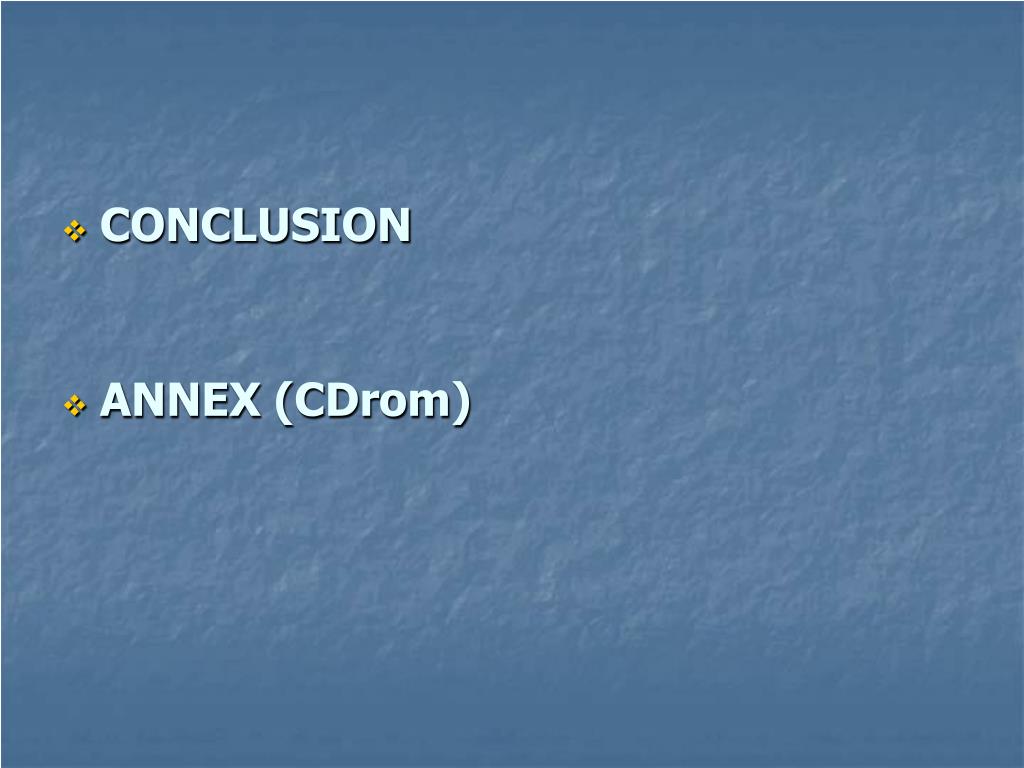 CONCLUSION

ANNEX (CDrom)